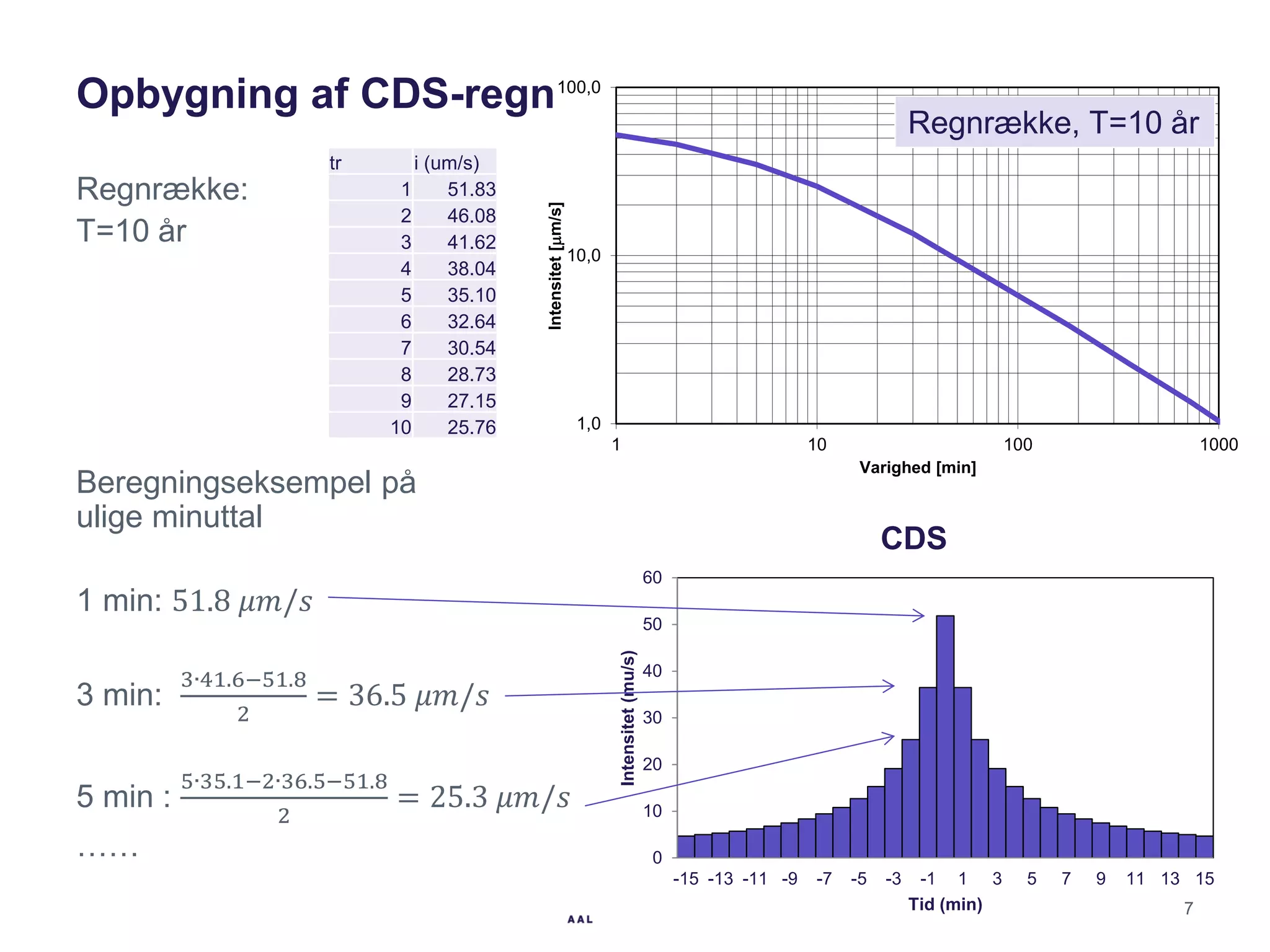 Opbygning af CDS-regn

Regnrække:
T=10 år

| tr | i (um/s) |
|---|---|
| 1 | 51.83 |
| 2 | 46.08 |
| 3 | 41.62 |
| 4 | 38.04 |
| 5 | 35.10 |
| 6 | 32.64 |
| 7 | 30.54 |
| 8 | 28.73 |
| 9 | 27.15 |
| 10 | 25.76 |

Regnrække, T=10 år

100,0
10,0
1,0
Intensitet [µm/s]
1
10
100
1000
Varighed [min]

Beregningseksempel på ulige minuttal

1 min: $51.8\ \mu m/s$

3 min: $\frac{3 \cdot 41.6 - 51.8}{2} = 36.5\ \mu m/s$

5 min : $\frac{5 \cdot 35.1 - 2 \cdot 36.5 - 51.8}{2} = 25.3\ \mu m/s$

……

CDS

60
50
40
30
20
10
0
Intensitet (mu/s)
-15 -13 -11 -9 -7 -5 -3 -1 1 3 5 7 9 11 13 15
Tid (min)

AAL

7